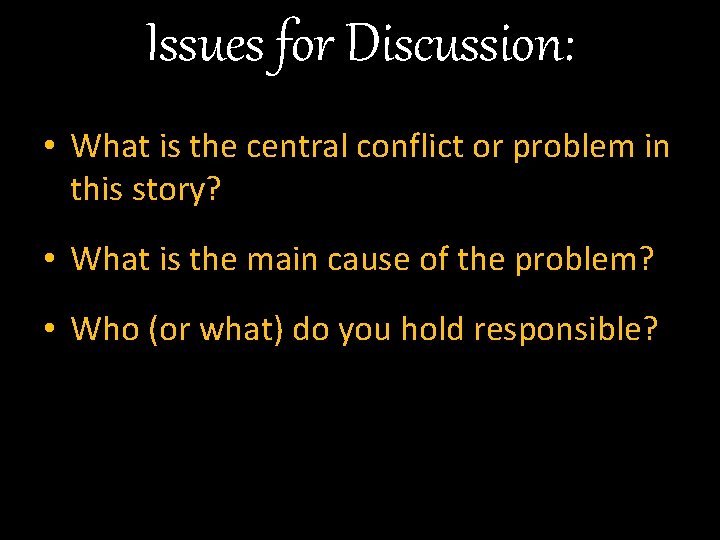 Issues for Discussion:

• What is the central conflict or problem in this story?

• What is the main cause of the problem?

• Who (or what) do you hold responsible?